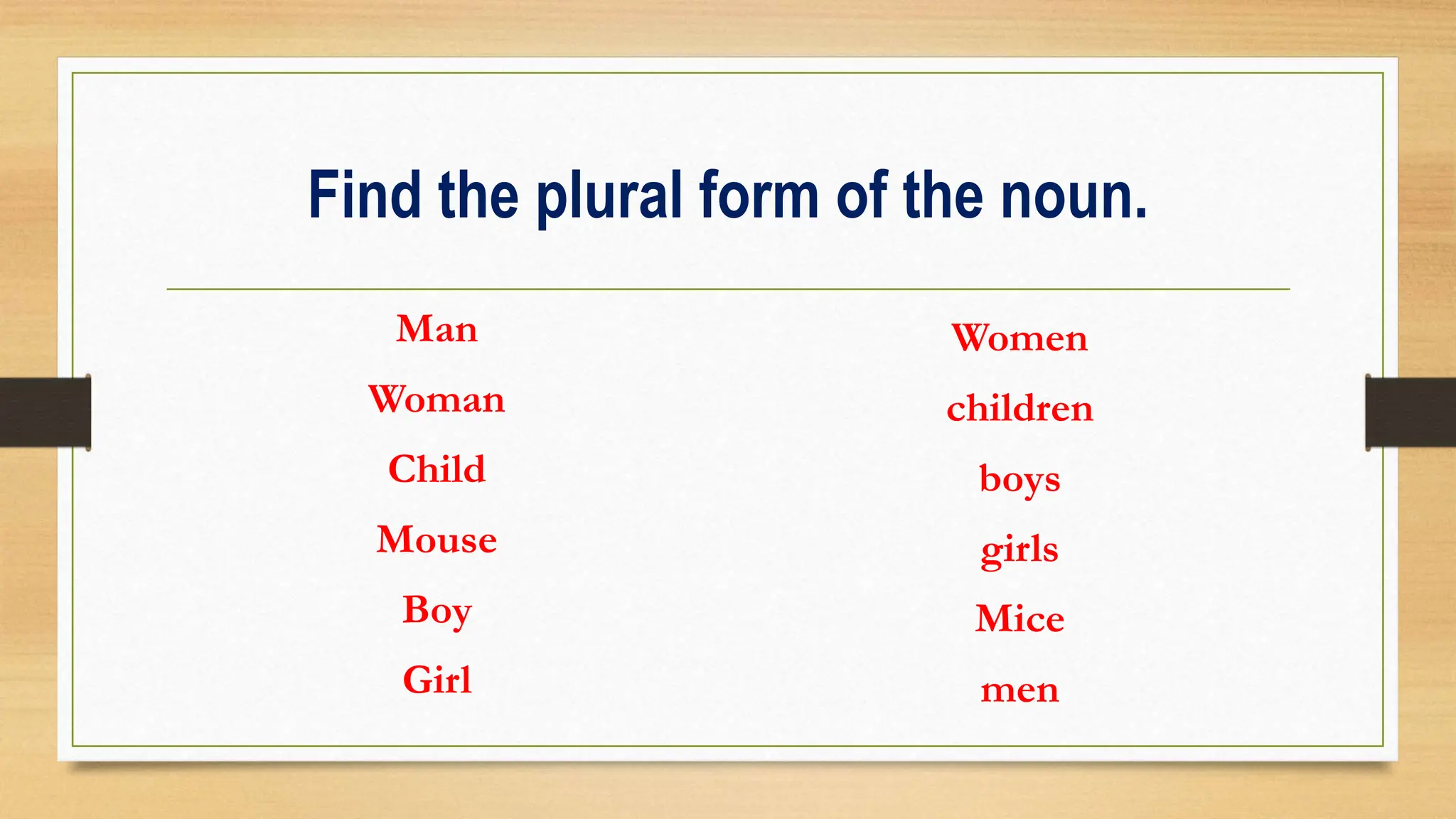 Find the plural form of the noun.

Man
Woman
Child
Mouse
Boy
Girl

Women
children
boys
girls
Mice
men